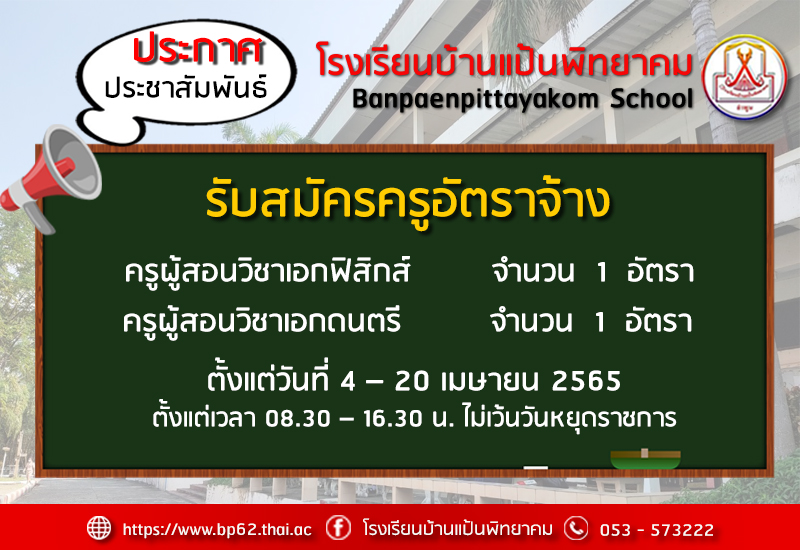 ประกาศ
ประชาสัมพันธ์

โรงเรียนบ้านแป้นพิทยาคม
Banpaenpittayakom School

รับสมัครครูอัตราจ้าง

ครูผู้สอนวิชาเอกฟิสิกส์ จำนวน 1 อัตรา
ครูผู้สอนวิชาเอกดนตรี จำนวน 1 อัตรา

ตั้งแต่วันที่ 4 – 20 เมษายน 2565
ตั้งแต่เวลา 08.30 – 16.30 น. ไม่เว้นวันหยุดราชการ

https://www.bp62.thai.ac โรงเรียนบ้านแป้นพิทยาคม 053 - 573222